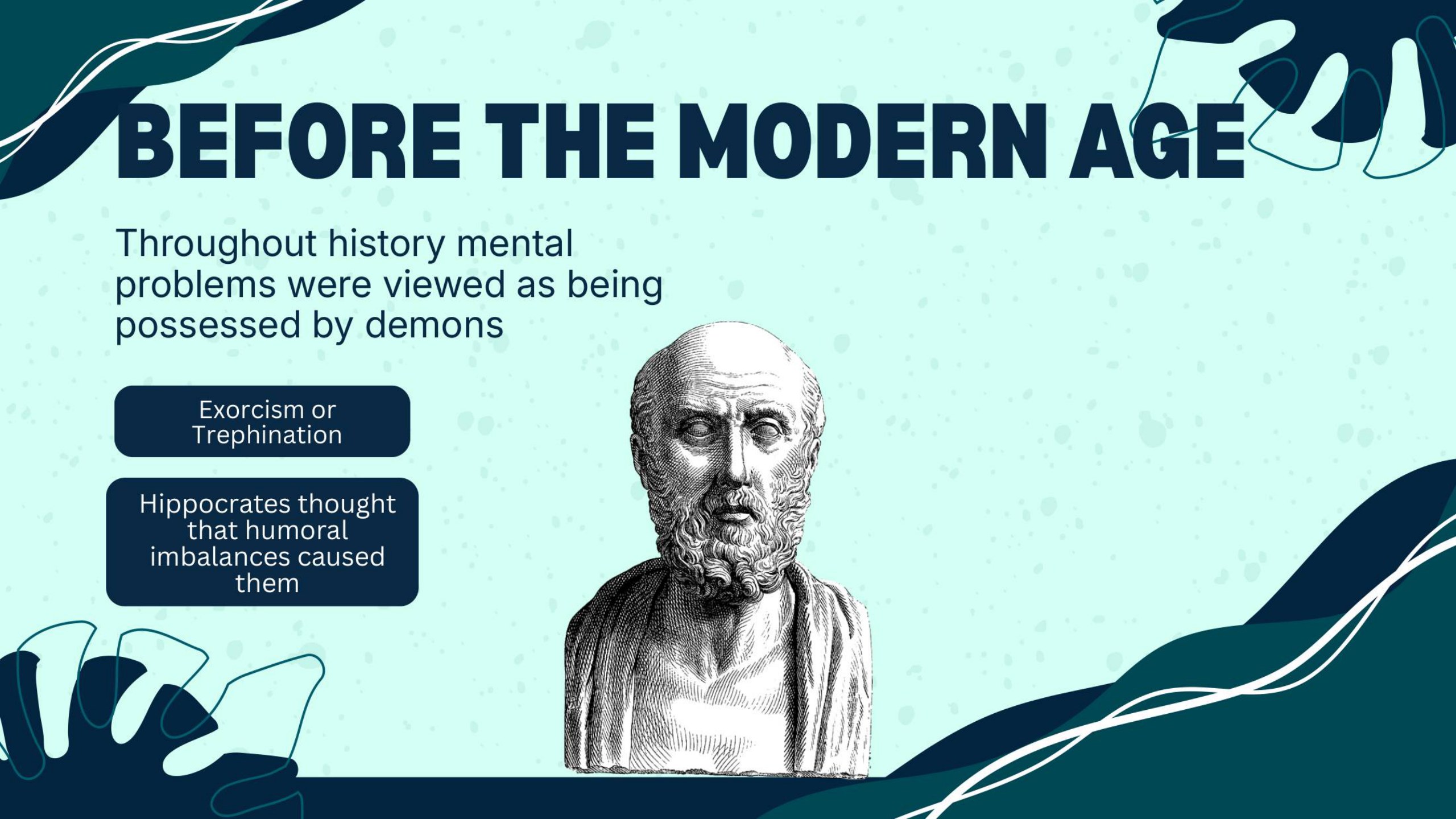 BEFORE THE MODERN AGE

Throughout history mental problems were viewed as being possessed by demons

Exorcism or Trephination

Hippocrates thought that humoral imbalances caused them